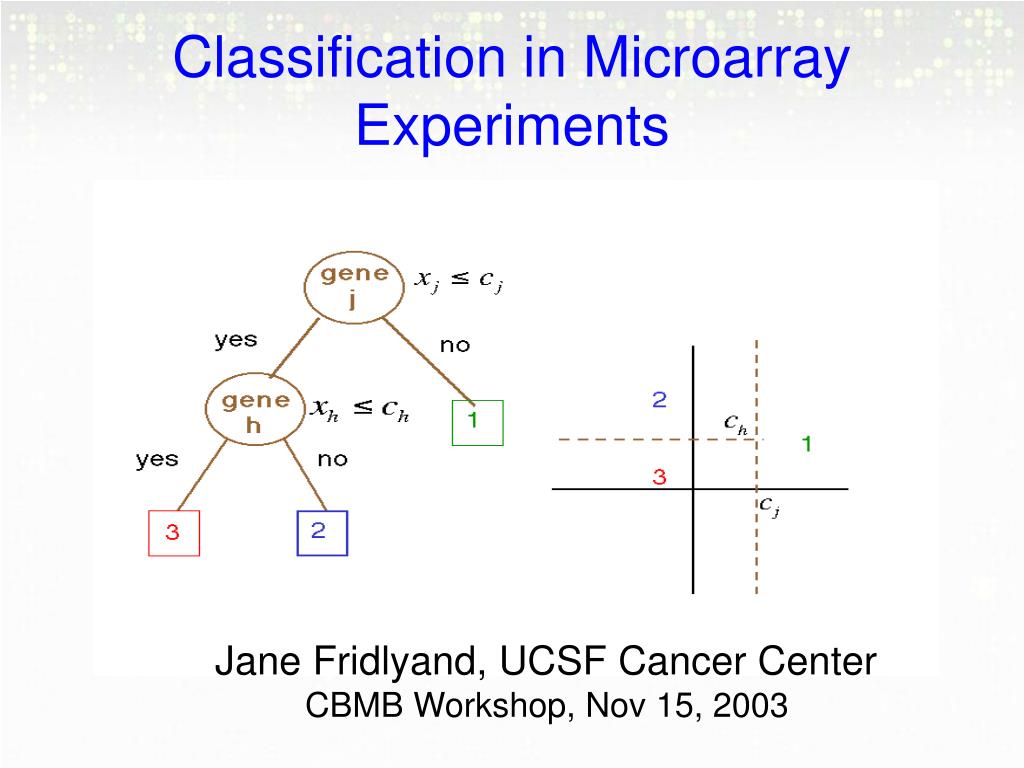 Classification in Microarray Experiments

gene j

$x_j \leq c_j$

yes

no

gene h

$x_h \leq c_h$

1

yes

no

3

2

2

$c_h$

1

3

$c_j$

Jane Fridlyand, UCSF Cancer Center
CBMB Workshop, Nov 15, 2003